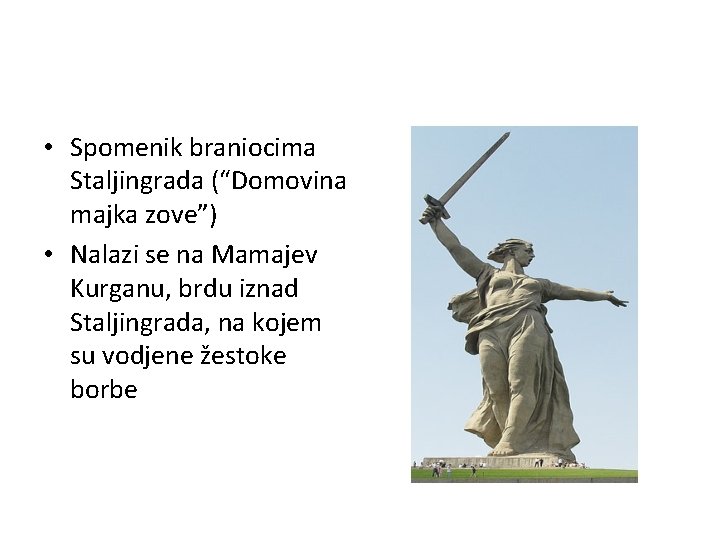 • Spomenik braniocima Staljingrada (“Domovina majka zove”)
• Nalazi se na Mamajev Kurganu, brdu iznad Staljingrada, na kojem su vodjene žestoke borbe